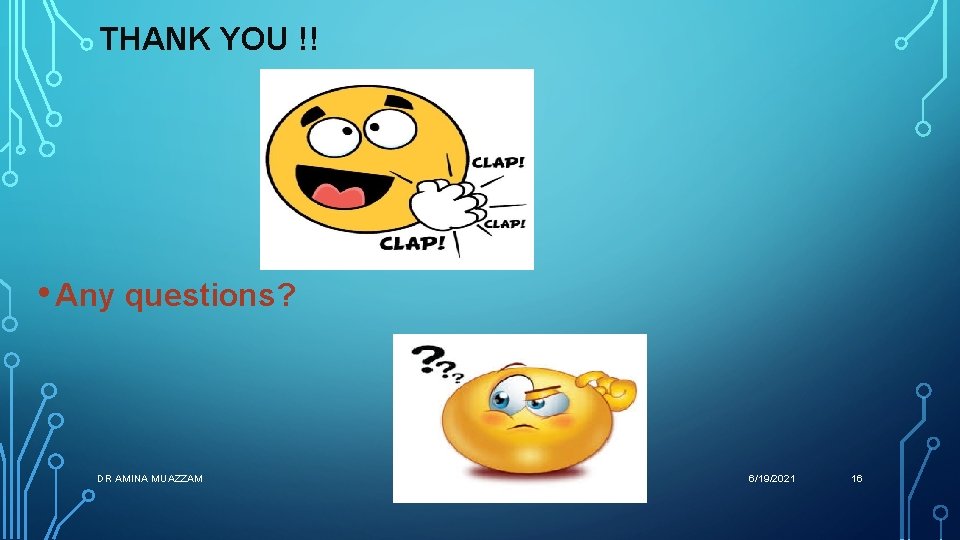 THANK YOU !!

CLAP!

CLAP!

CLAP!

• Any questions?

???

DR AMINA MUAZZAM

6/19/2021

16